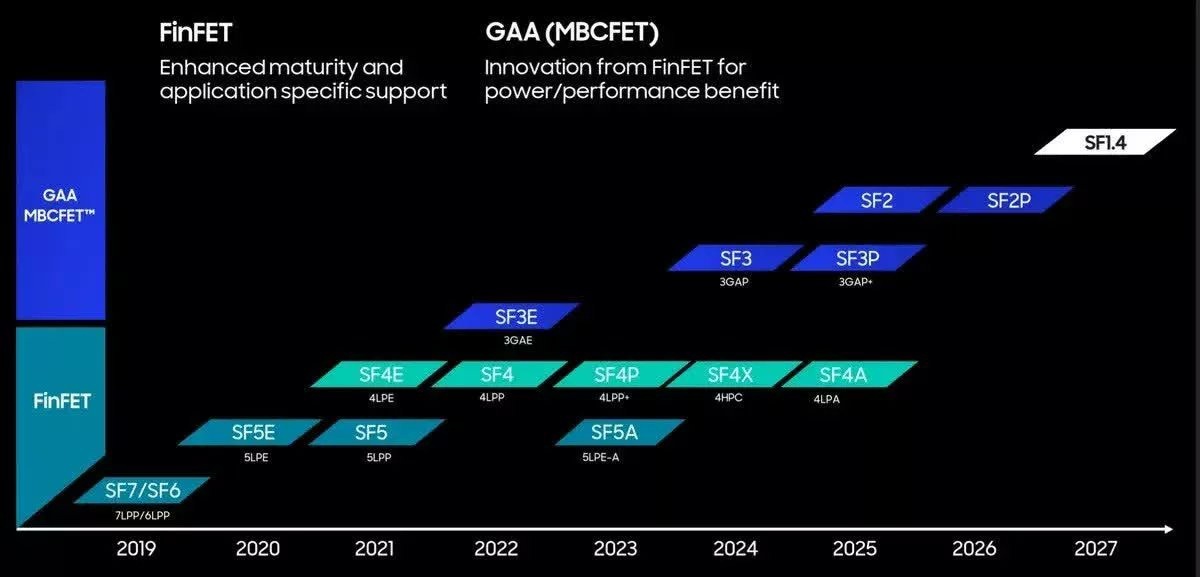 FinFET
Enhanced maturity and application specific support

GAA (MBCFET)
Innovation from FinFET for power/performance benefit

GAA MBCFET™

FinFET

SF1.4

SF2

SF2P

SF3
3GAP

SF3P
3GAP+

SF3E
3GAE

SF4E
4LPE

SF4
4LPP

SF4P
4LPP+

SF4X
4HPC

SF4A
4LPA

SF5E
5LPE

SF5
5LPP

SF5A
5LPE-A

SF7/SF6
7LPP/6LPP

2019 2020 2021 2022 2023 2024 2025 2026 2027